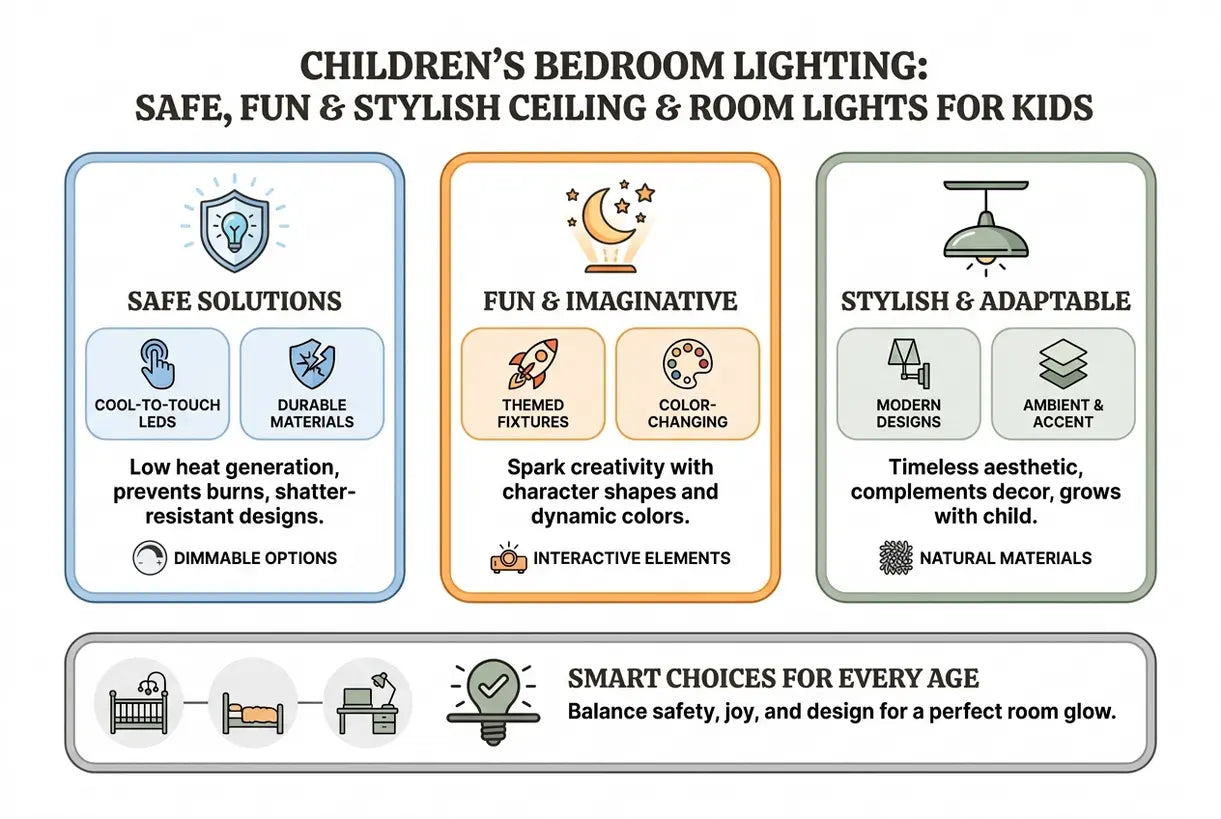 CHILDREN'S BEDROOM LIGHTING:
SAFE, FUN & STYLISH CEILING & ROOM LIGHTS FOR KIDS

SAFE SOLUTIONS

COOL-TO-TOUCH LEDS

DURABLE MATERIALS

Low heat generation, prevents burns, shatter-resistant designs.

DIMMABLE OPTIONS

FUN & IMAGINATIVE

THEMED FIXTURES

COLOR-CHANGING

Spark creativity with character shapes and dynamic colors.

INTERACTIVE ELEMENTS

STYLISH & ADAPTABLE

MODERN DESIGNS

AMBIENT & ACCENT

Timeless aesthetic, complements decor, grows with child.

NATURAL MATERIALS

SMART CHOICES FOR EVERY AGE
Balance safety, joy, and design for a perfect room glow.